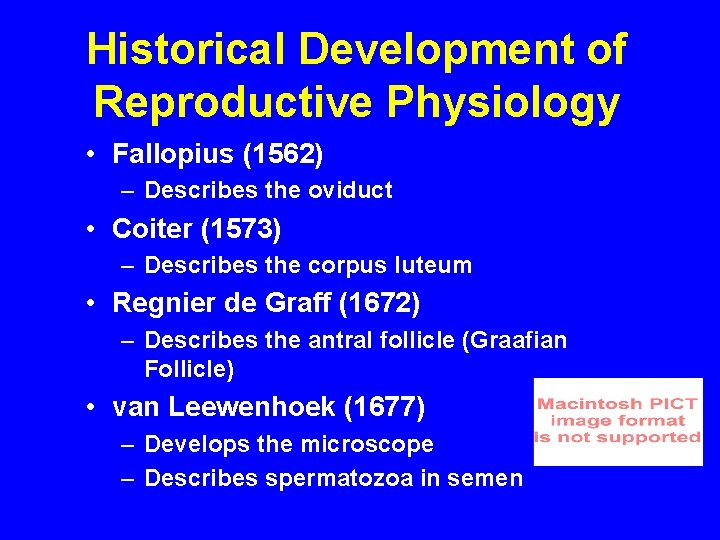 Historical Development of Reproductive Physiology

• Fallopius (1562)
– Describes the oviduct
• Coiter (1573)
– Describes the corpus luteum
• Regnier de Graff (1672)
– Describes the antral follicle (Graafian Follicle)
• van Leewenhoek (1677)
– Develops the microscope
– Describes spermatozoa in semen

Macintosh PICT image format is not supported